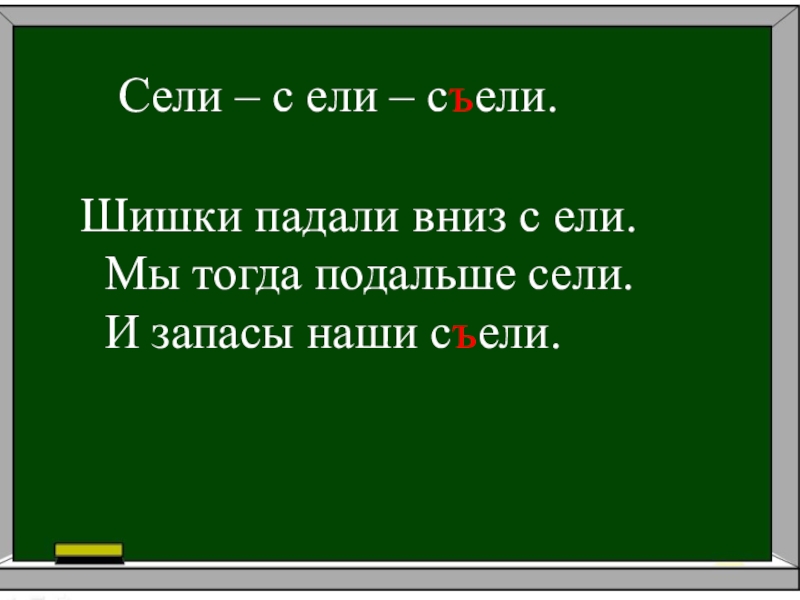 Сели – с ели – съели.

Шишки падали вниз с ели.
Мы тогда подальше сели.
И запасы наши съели.